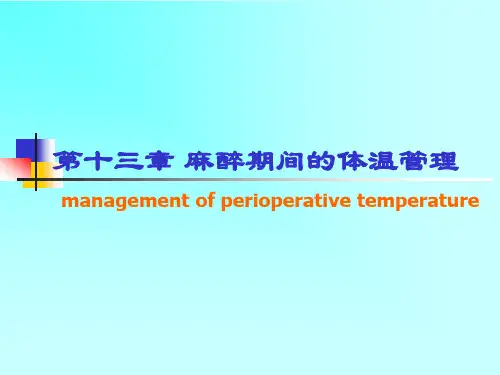 第十三章 麻醉期间的体温管理

management of perioperative temperature